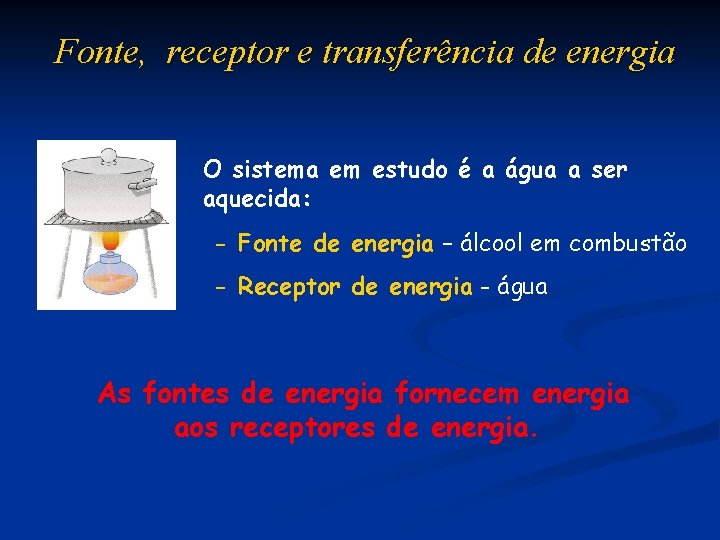 Fonte, receptor e transferência de energia

O sistema em estudo é a água a ser aquecida:

- Fonte de energia – álcool em combustão

- Receptor de energia – água

As fontes de energia fornecem energia aos receptores de energia.